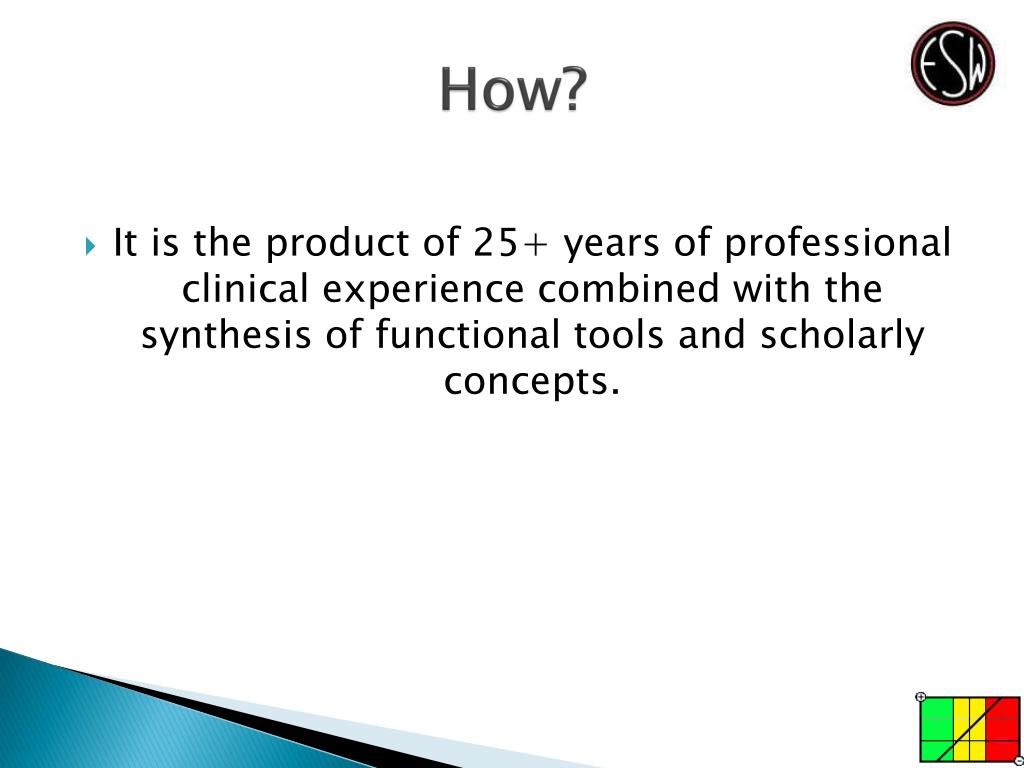 How?

ESW

It is the product of 25+ years of professional clinical experience combined with the synthesis of functional tools and scholarly concepts.